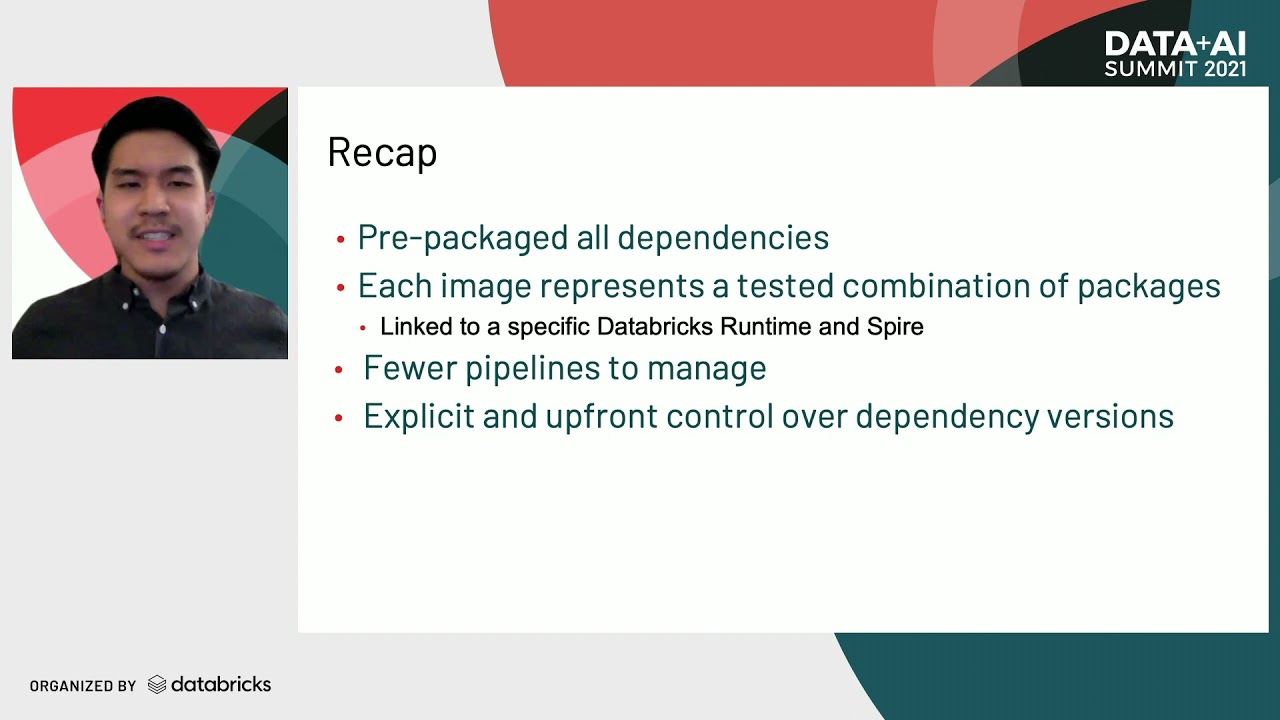 DATA+AI SUMMIT 2021

Recap

• Pre-packaged all dependencies
• Each image represents a tested combination of packages
  • Linked to a specific Databricks Runtime and Spire
• Fewer pipelines to manage
• Explicit and upfront control over dependency versions

ORGANIZED BY databricks